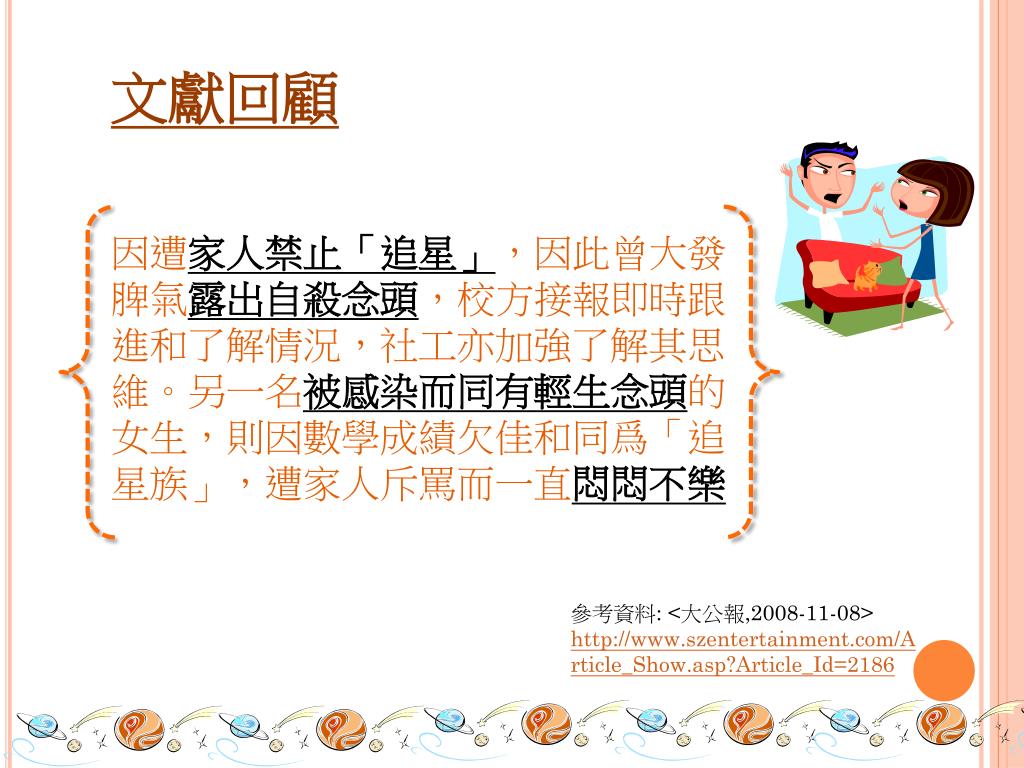 文獻回顧

因遭家人禁止「追星」，因此曾大發脾氣露出自殺念頭，校方接報即時跟進和了解情況，社工亦加強了解其思維。另一名被感染而同有輕生念頭的女生，則因數學成績欠佳和同爲「追星族」，遭家人斥罵而一直悶悶不樂

參考資料: <大公報,2008-11-08>
http://www.szentertainment.com/Article_Show.asp?Article_Id=2186